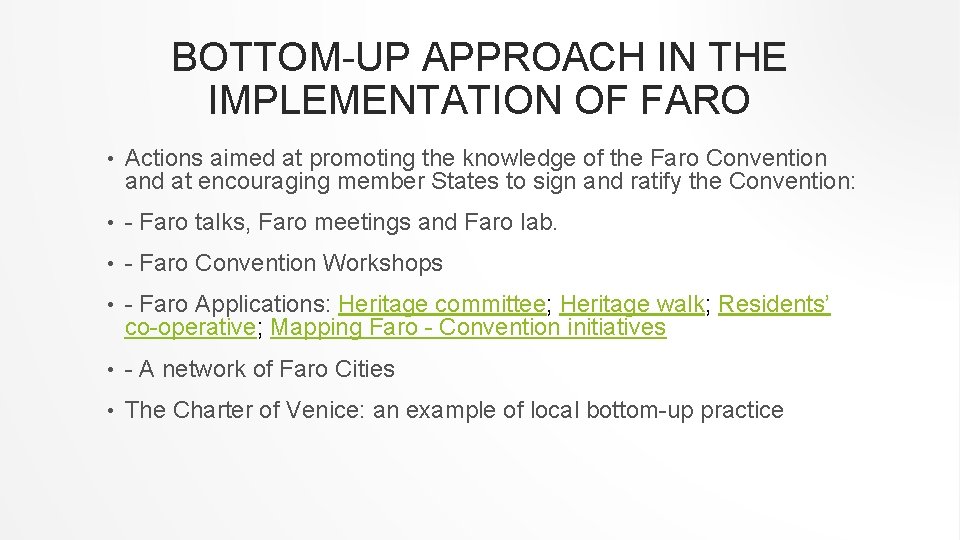 BOTTOM-UP APPROACH IN THE IMPLEMENTATION OF FARO

• Actions aimed at promoting the knowledge of the Faro Convention and at encouraging member States to sign and ratify the Convention:

• - Faro talks, Faro meetings and Faro lab.

• - Faro Convention Workshops

• - Faro Applications: Heritage committee; Heritage walk; Residents' co-operative; Mapping Faro - Convention initiatives

• - A network of Faro Cities

• The Charter of Venice: an example of local bottom-up practice